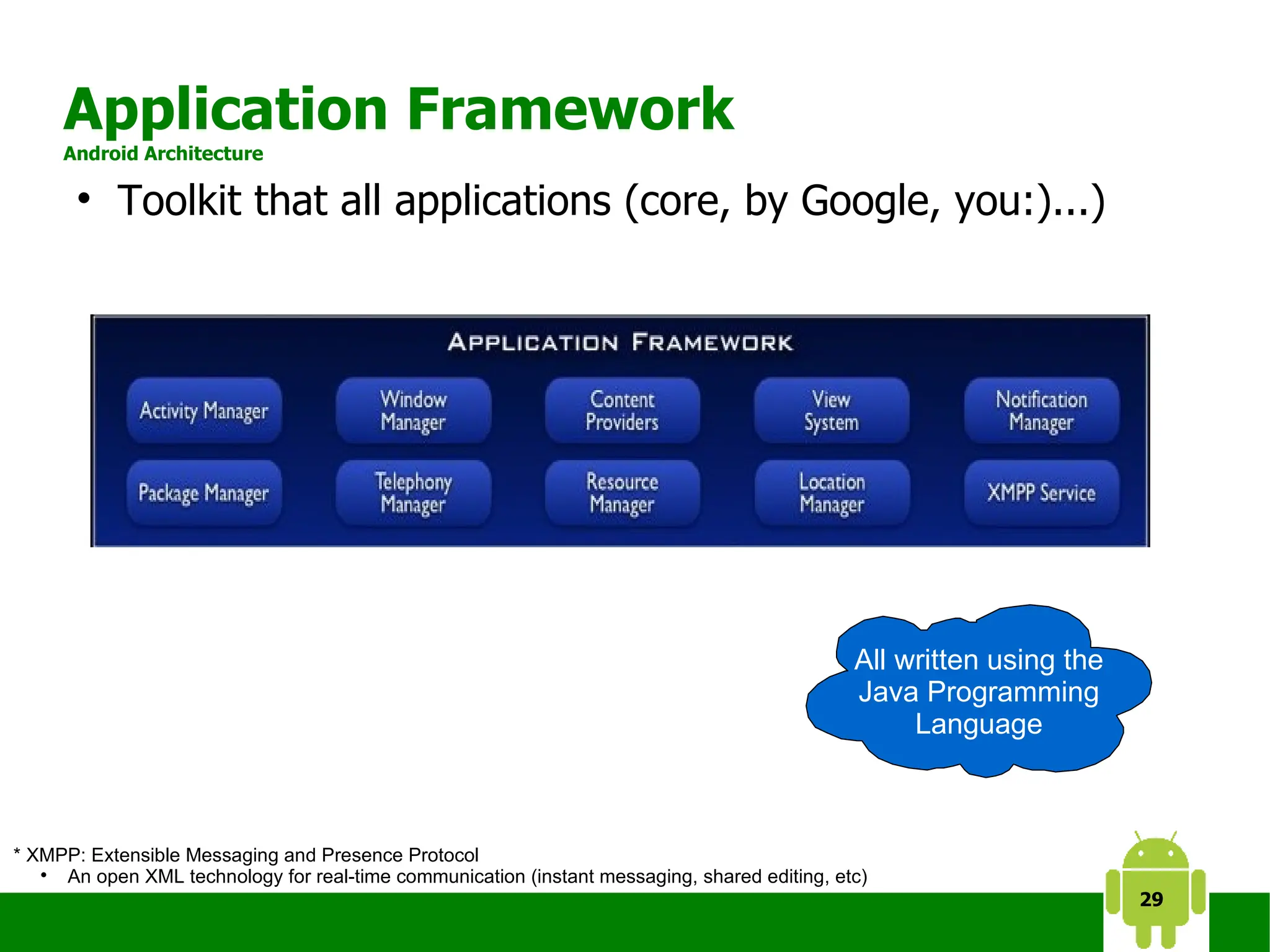 Application Framework
Android Architecture

• Toolkit that all applications (core, by Google, you:)...)

APPLICATION FRAMEWORK

Activity Manager
Window Manager
Content Providers
View System
Notification Manager
Package Manager
Telephony Manager
Resource Manager
Location Manager
XMPP Service

All written using the Java Programming Language

* XMPP: Extensible Messaging and Presence Protocol
• An open XML technology for real-time communication (instant messaging, shared editing, etc)

29